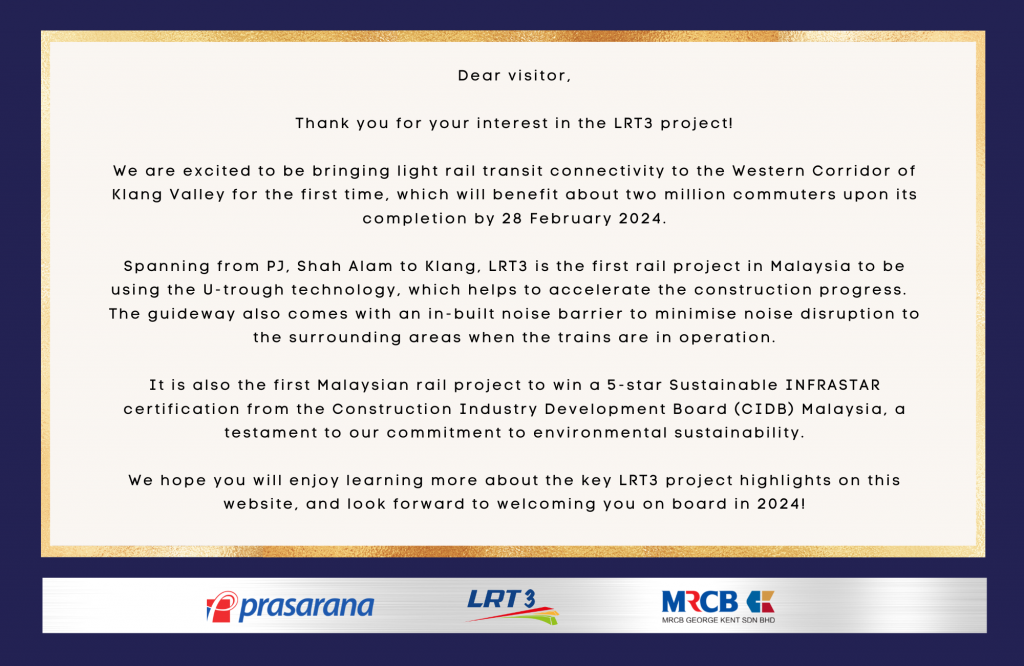 Dear visitor,

Thank you for your interest in the LRT3 project!

We are excited to be bringing light rail transit connectivity to the Western Corridor of Klang Valley for the first time, which will benefit about two million commuters upon its completion by 28 February 2024.

Spanning from PJ, Shah Alam to Klang, LRT3 is the first rail project in Malaysia to be using the U-trough technology, which helps to accelerate the construction progress. The guideway also comes with an in-built noise barrier to minimise noise disruption to the surrounding areas when the trains are in operation.

It is also the first Malaysian rail project to win a 5-star Sustainable INFRASTAR certification from the Construction Industry Development Board (CIDB) Malaysia, a testament to our commitment to environmental sustainability.

We hope you will enjoy learning more about the key LRT3 project highlights on this website, and look forward to welcoming you on board in 2024!

prasarana

LRT3

MRCB

MRCB GEORGE KENT SDN BHD